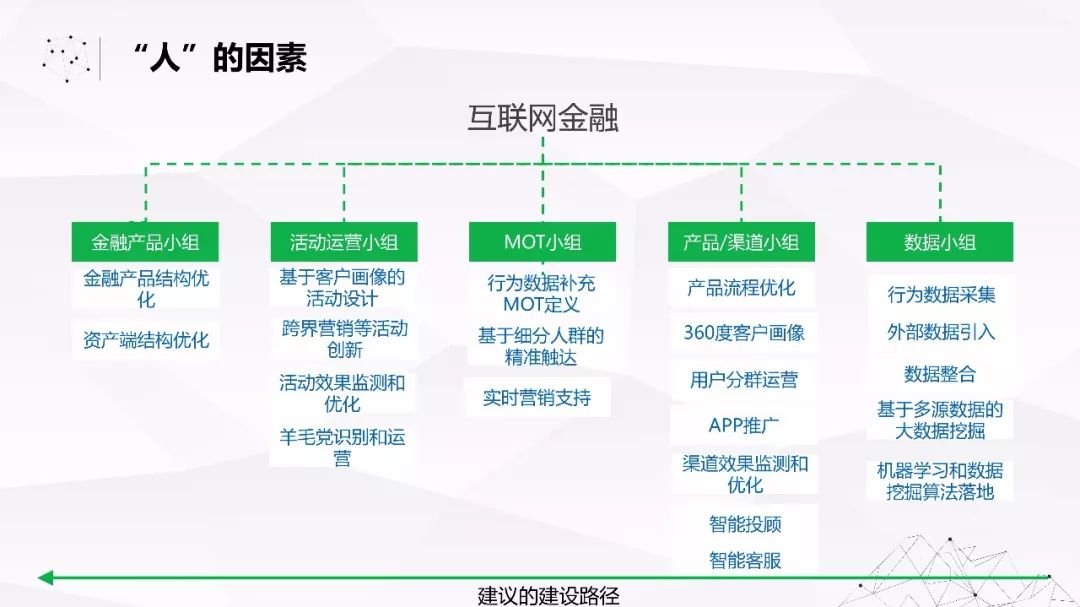 “人”的因素

互联网金融

金融产品小组
金融产品结构优化
资产端结构优化

活动运营小组
基于客户画像的活动设计
跨界营销等活动创新
活动效果监测和优化
羊毛党识别和运营

MOT小组
行为数据补充MOT定义
基于细分人群的精准触达
实时营销支持

产品/渠道小组
产品流程优化
360度客户画像
用户分群运营
APP推广
渠道效果监测和优化
智能投顾
智能客服

数据小组
行为数据采集
外部数据引入
数据整合
基于多源数据的大数据挖掘
机器学习和数据挖掘算法落地

建议的建设路径